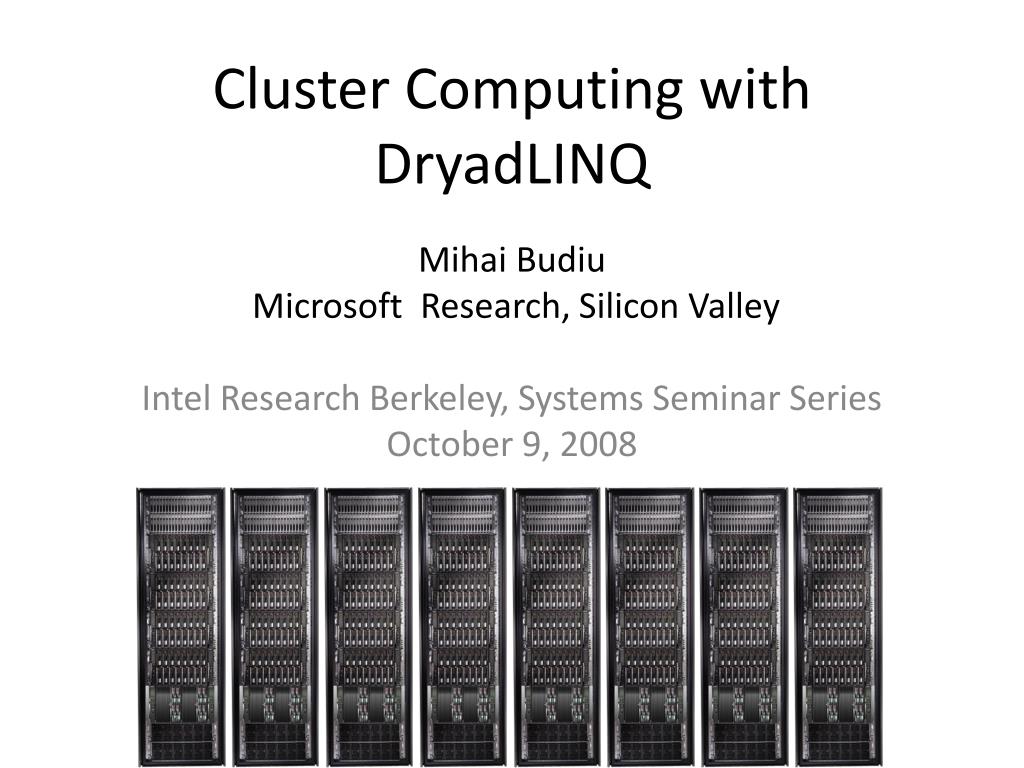 Cluster Computing with DryadLINQ

Mihai Budiu
Microsoft Research, Silicon Valley

Intel Research Berkeley, Systems Seminar Series
October 9, 2008